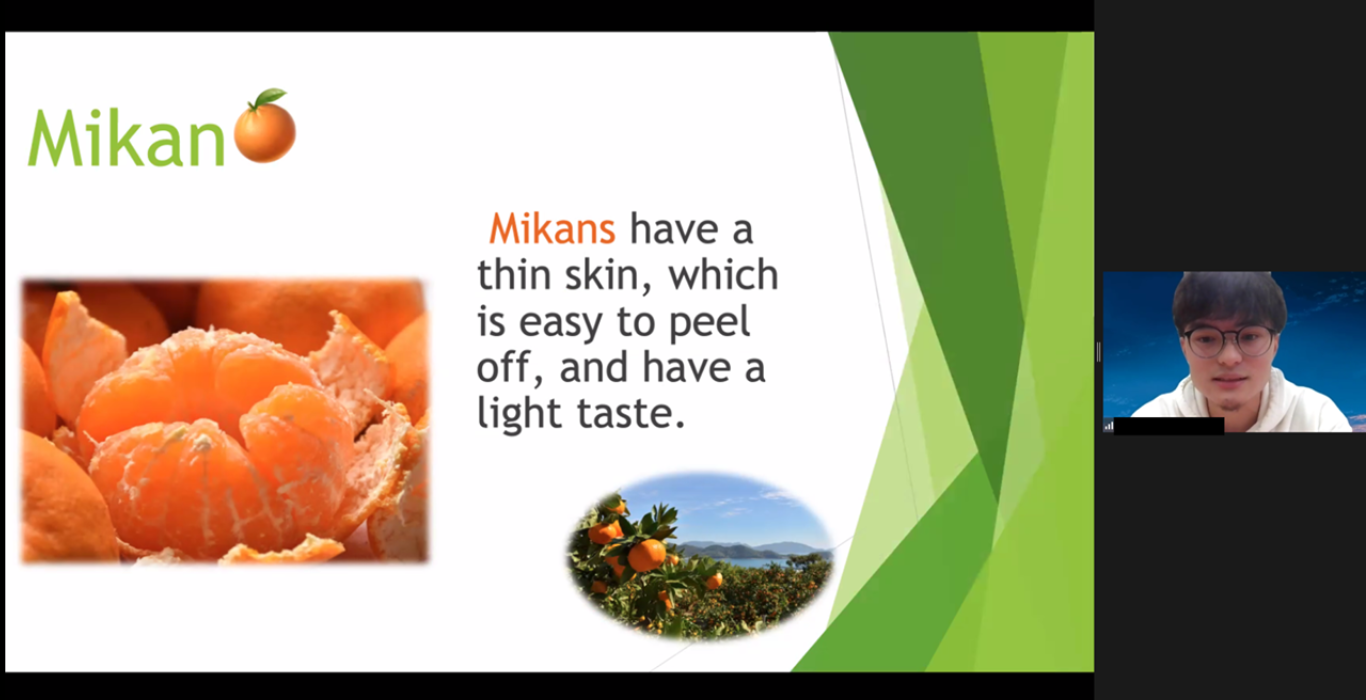 Mikan

Mikans have a thin skin, which is easy to peel off, and have a light taste.